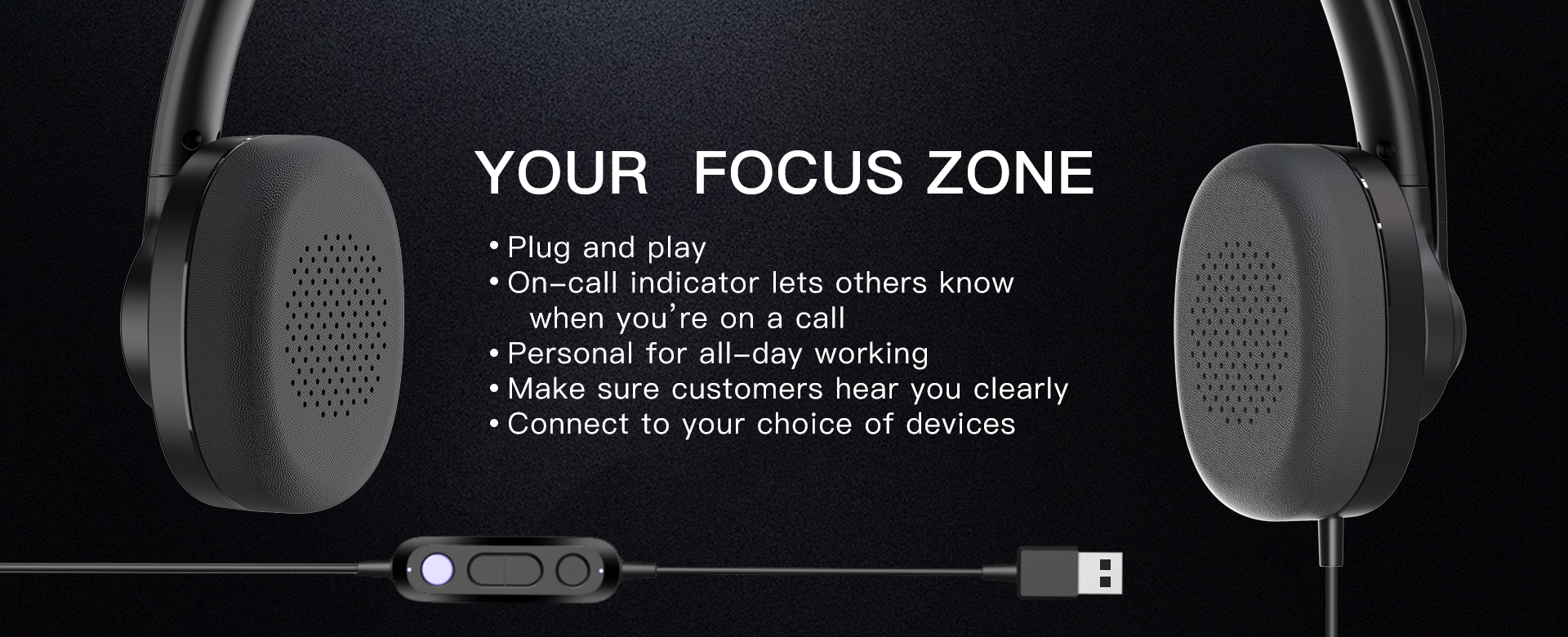 YOUR  FOCUS ZONE

• Plug and play
• On-call indicator lets others know when you're on a call
• Personal for all-day working
• Make sure customers hear you clearly
• Connect to your choice of devices